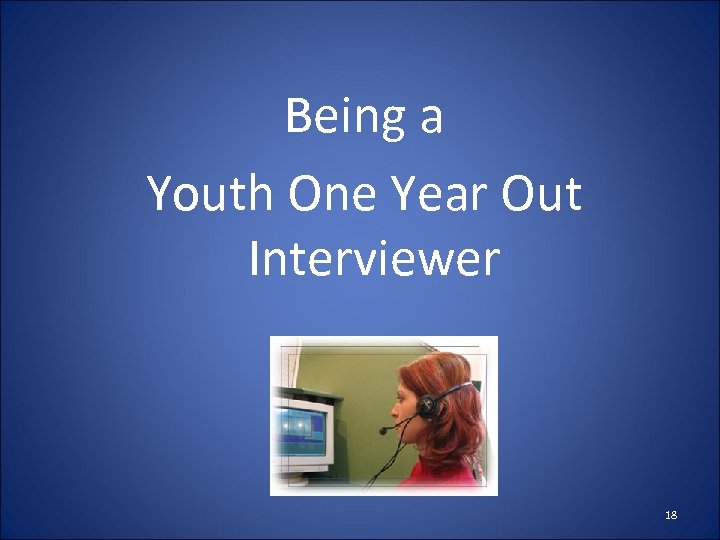 Being a
Youth One Year Out Interviewer

18